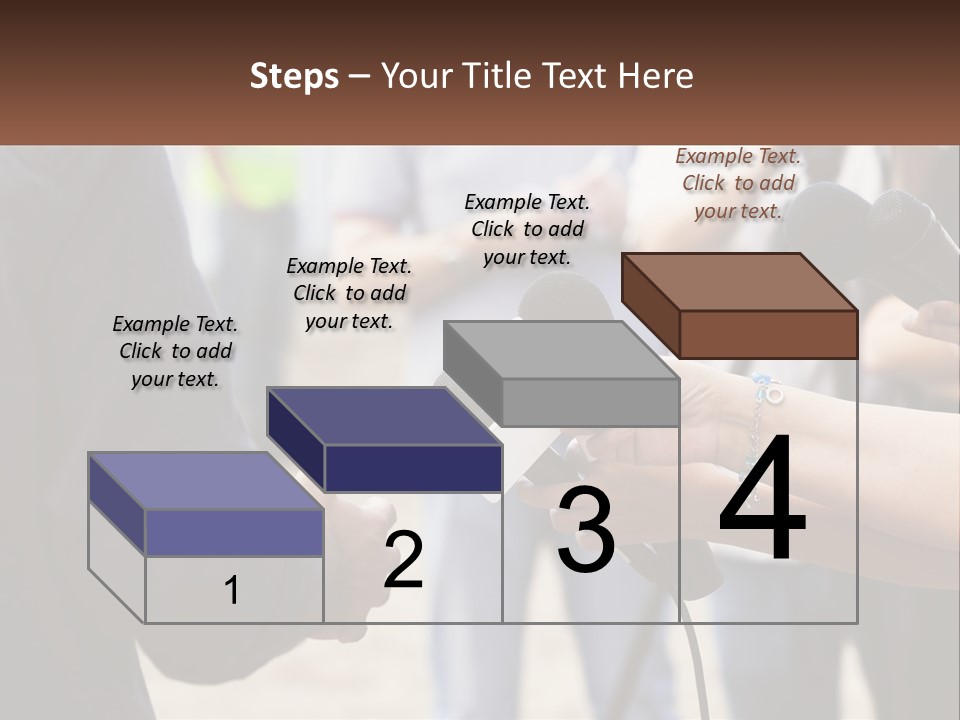 Steps – Your Title Text Here

Example Text. Click to add your text.

Example Text. Click to add your text.

Example Text. Click to add your text.

Example Text. Click to add your text.

1

2

3

4